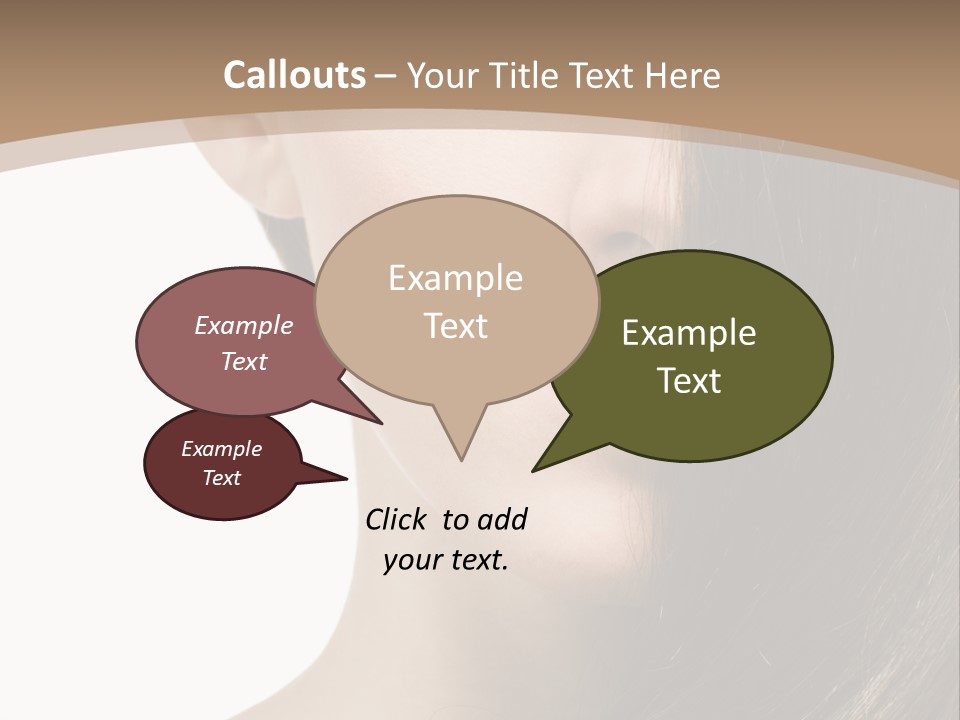 Callouts – Your Title Text Here

Example Text

Example Text

Example Text

Example Text

Click  to add your text.